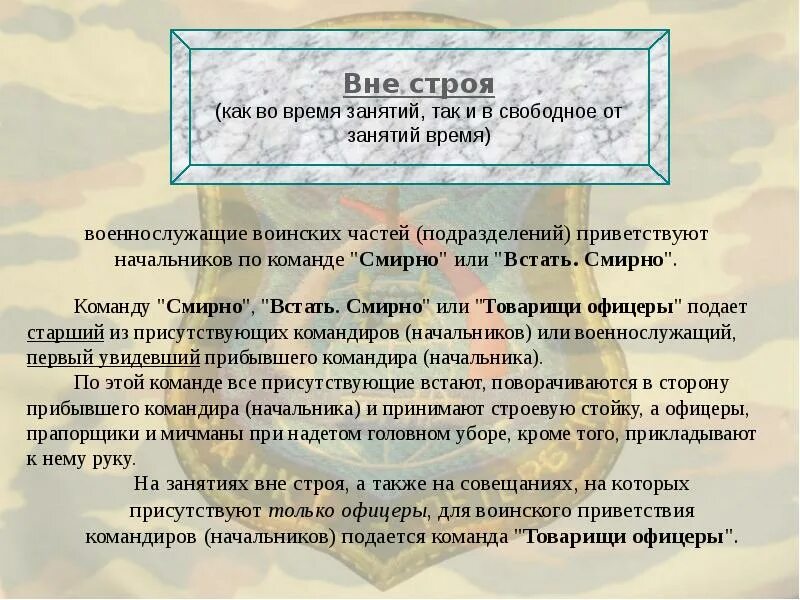 Вне строя
(как во время занятий, так и в свободное от занятий время)

военнослужащие воинских частей (подразделений) приветствуют начальников по команде "Смирно" или "Встать. Смирно".

Команду "Смирно", "Встать. Смирно" или "Товарищи офицеры" подает старший из присутствующих командиров (начальников) или военнослужащий, первый увидевший прибывшего командира (начальника).

По этой команде все присутствующие встают, поворачиваются в сторону прибывшего командира (начальника) и принимают строевую стойку, а офицеры, прапорщики и мичманы при надетом головном уборе, кроме того, прикладывают к нему руку.

На занятиях вне строя, а также на совещаниях, на которых присутствуют только офицеры, для воинского приветствия командиров (начальников) подается команда "Товарищи офицеры".